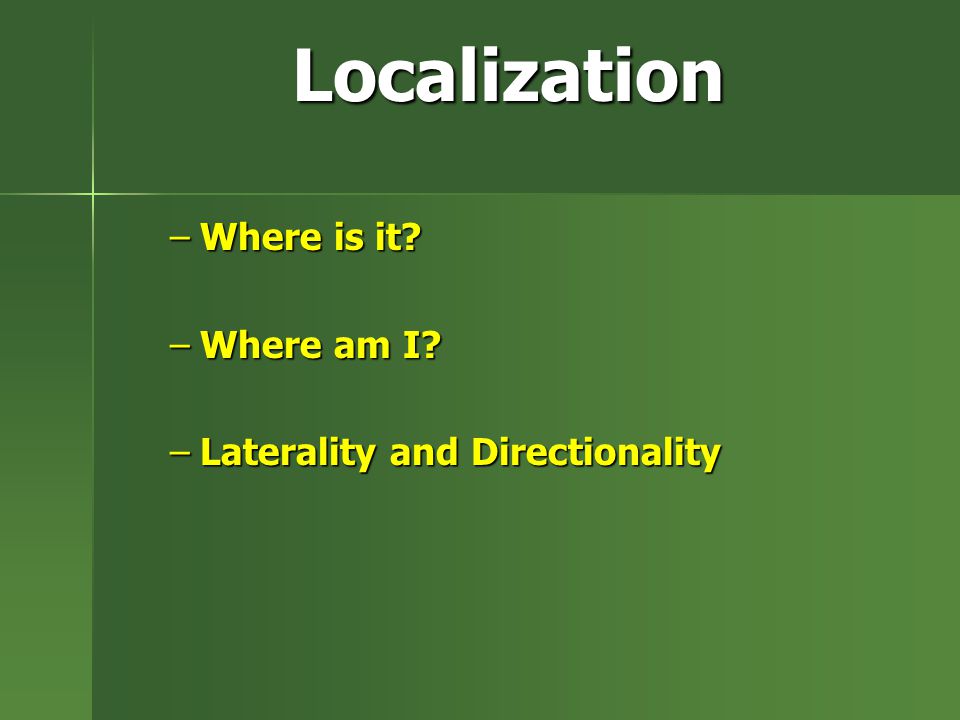 Localization

– Where is it?

– Where am I?

– Laterality and Directionality